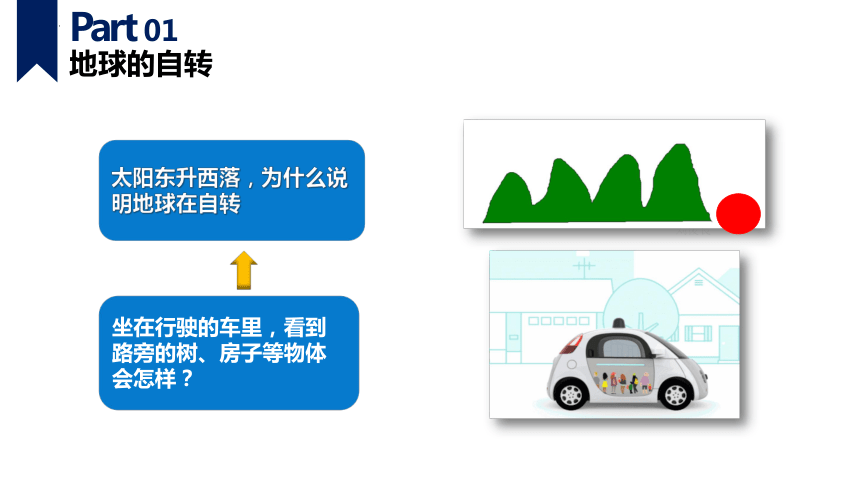 Part 01
地球的自转

太阳东升西落，为什么说明地球在自转

坐在行驶的车里，看到路旁的树、房子等物体会怎样？